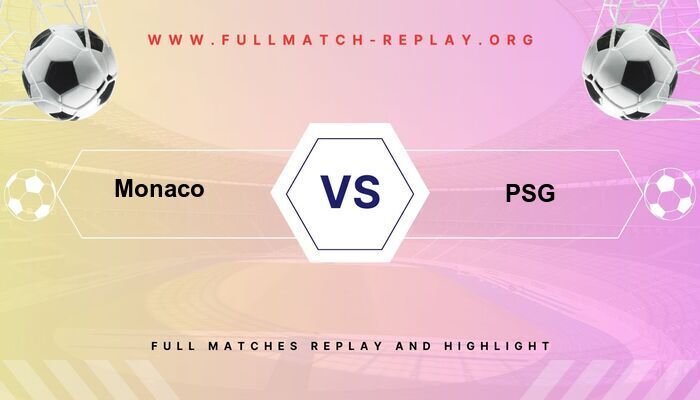 WWW.FULLMATCH-REPLAY.ORG

Monaco

VS

PSG

FULL MATCHES REPLAY AND HIGHLIGHT